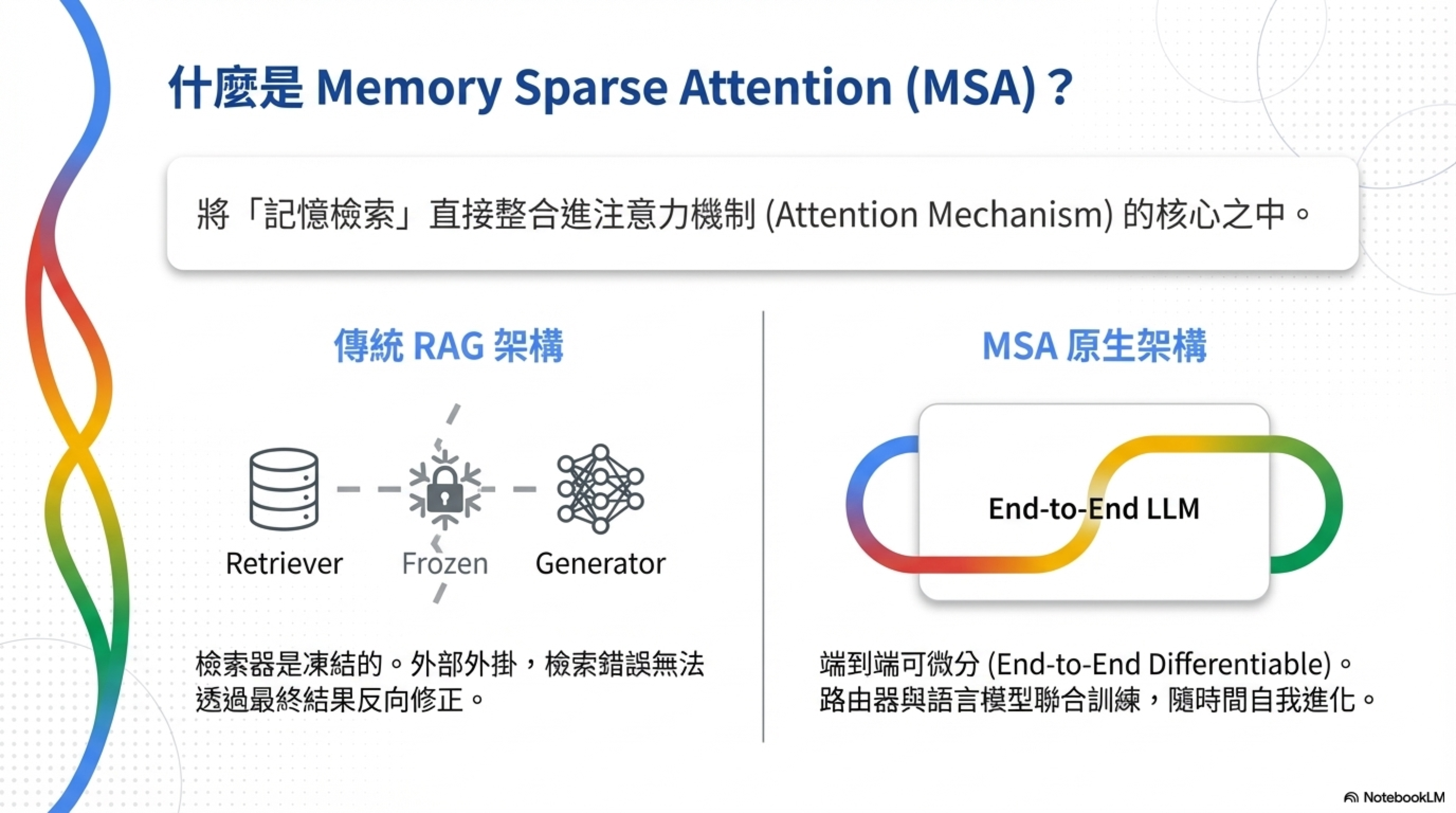 什麼是 Memory Sparse Attention (MSA)？

將「記憶檢索」直接整合進注意力機制 (Attention Mechanism) 的核心之中。

傳統 RAG 架構

Retriever

Frozen

Generator

檢索器是凍結的。外部外掛，檢索錯誤無法透過最終結果反向修正。

MSA 原生架構

End-to-End LLM

端到端可微分 (End-to-End Differentiable)。路由器與語言模型聯合訓練，隨時間自我進化。

NotebookLM